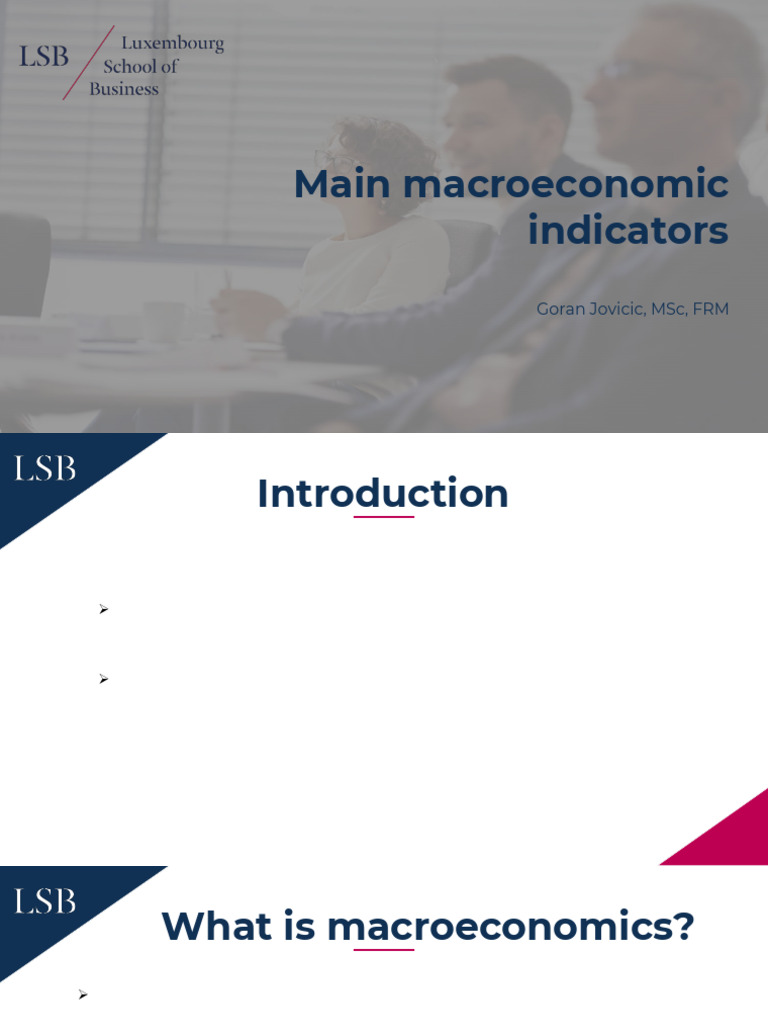 LSB Luxembourg School of Business

Main macroeconomic indicators

Goran Jovicic, MSc, FRM

LSB

Introduction

➢

➢

LSB

What is macroeconomics?

➢